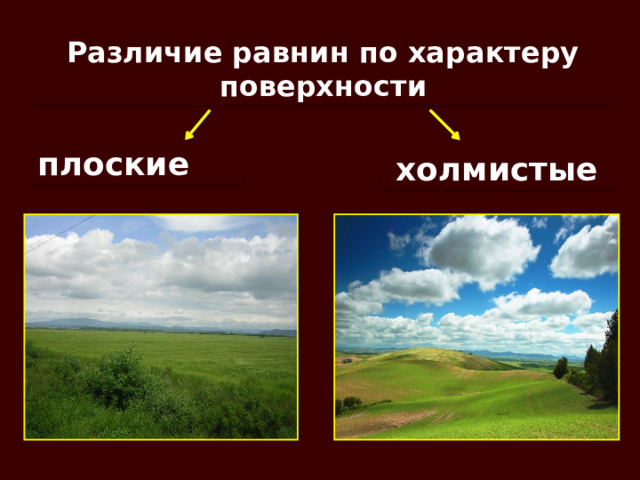 Различие равнин по характеру поверхности

плоские

холмистые